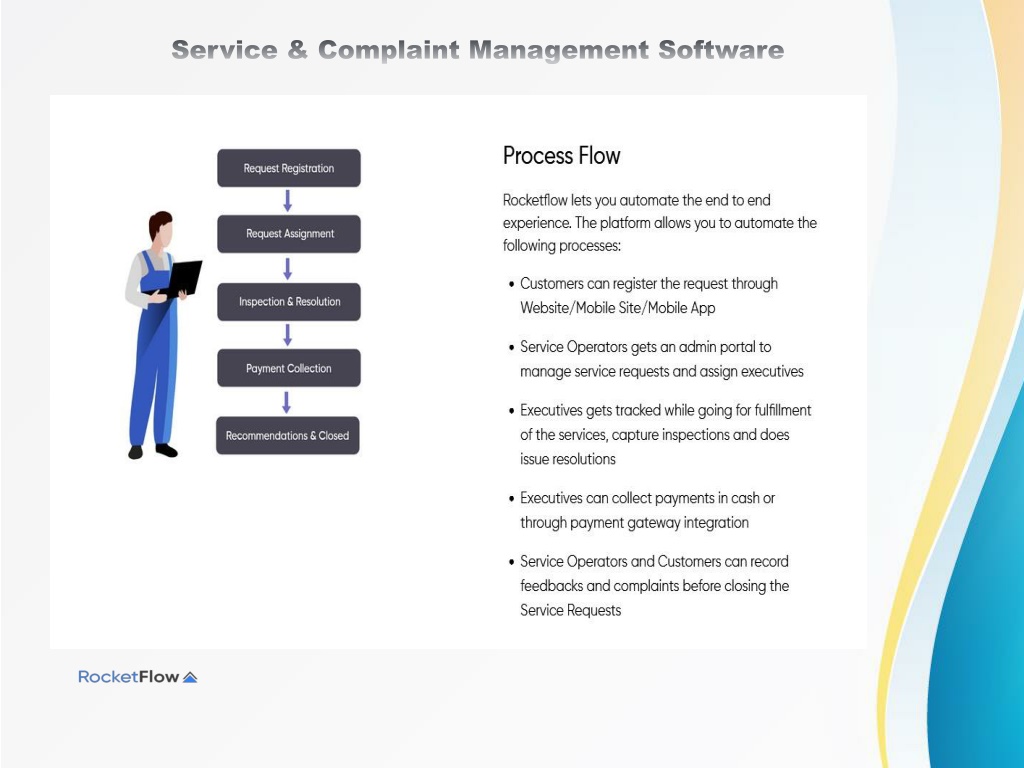 Service & Complaint Management Software

Request Registration

Request Assignment

Inspection & Resolution

Payment Collection

Recommendations & Closed

Process Flow

Rocketflow lets you automate the end to end experience. The platform allows you to automate the following processes:

• Customers can register the request through Website/Mobile Site/Mobile App

• Service Operators gets an admin portal to manage service requests and assign executives

• Executives gets tracked while going for fulfillment of the services, capture inspections and does issue resolutions

• Executives can collect payments in cash or through payment gateway integration

• Service Operators and Customers can record feedbacks and complaints before closing the Service Requests

RocketFlow